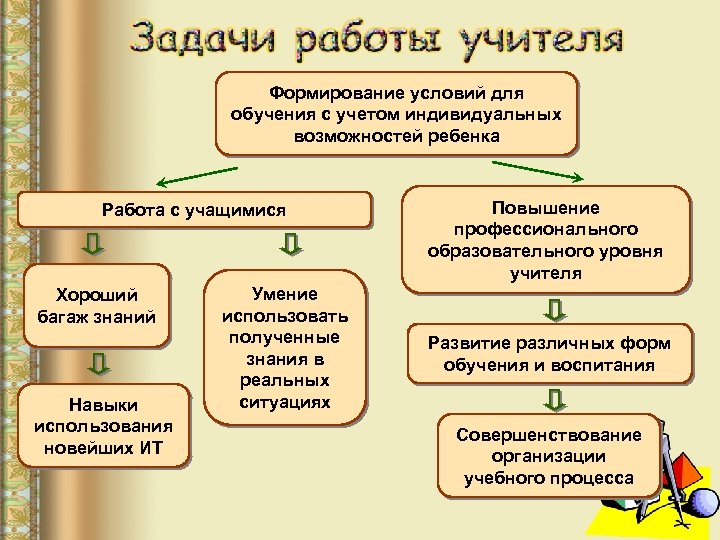 Задачи работы учителя

Формирование условий для обучения с учетом индивидуальных возможностей ребенка

Работа с учащимися

Хороший багаж знаний

Навыки использования новейших ИТ

Умение использовать полученные знания в реальных ситуациях

Повышение профессионального образовательного уровня учителя

Развитие различных форм обучения и воспитания

Совершенствование организации учебного процесса